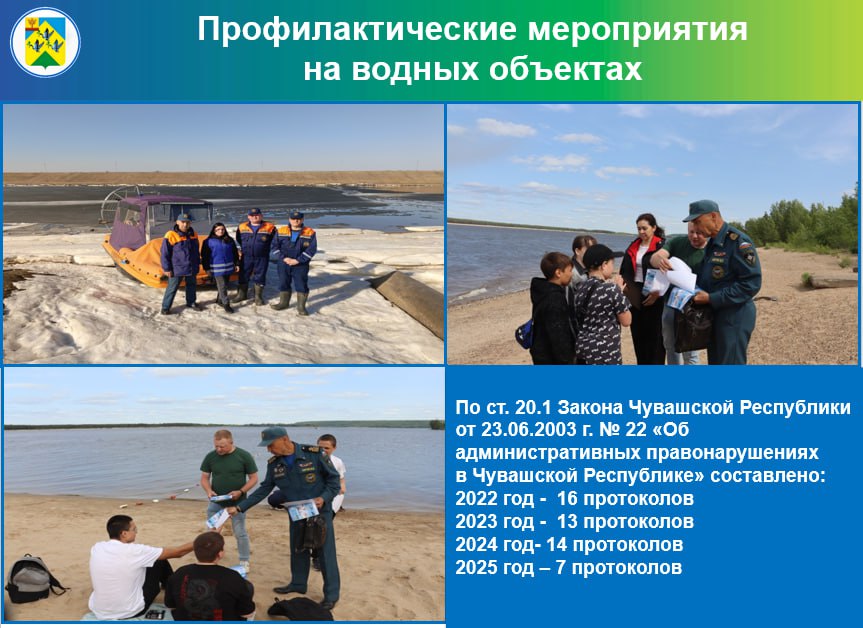 Профилактические мероприятия на водных объектах

По ст. 20.1 Закона Чувашской Республики от 23.06.2003 г. № 22 «Об административных правонарушениях в Чувашской Республике» составлено:
2022 год - 16 протоколов
2023 год - 13 протоколов
2024 год- 14 протоколов
2025 год – 7 протоколов